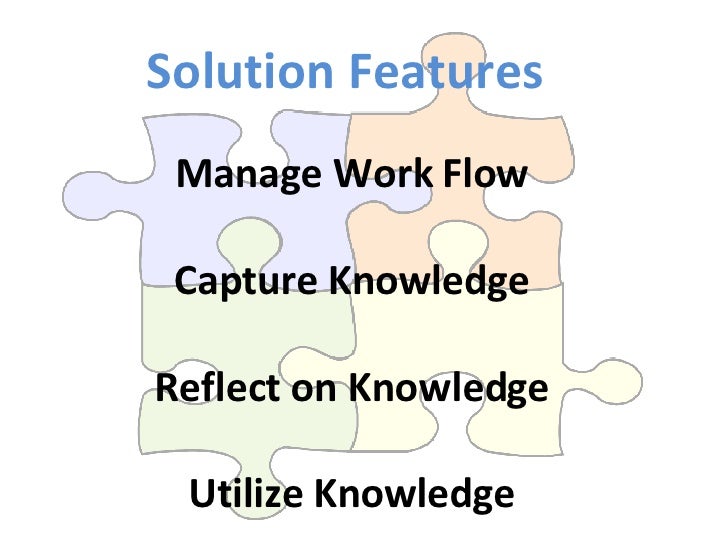 Solution Features

Manage Work Flow

Capture Knowledge

Reflect on Knowledge

Utilize Knowledge